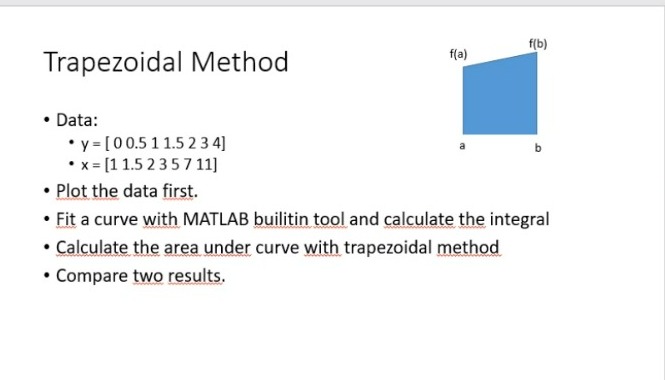 Trapezoidal Method

f(a)

f(b)

a

b

• Data:
  • y = [ 0 0.5 1 1.5 2 3 4]
  • x = [1 1.5 2 3 5 7 11]
• Plot the data first.
• Fit a curve with MATLAB builitin tool and calculate the integral
• Calculate the area under curve with trapezoidal method
• Compare two results.